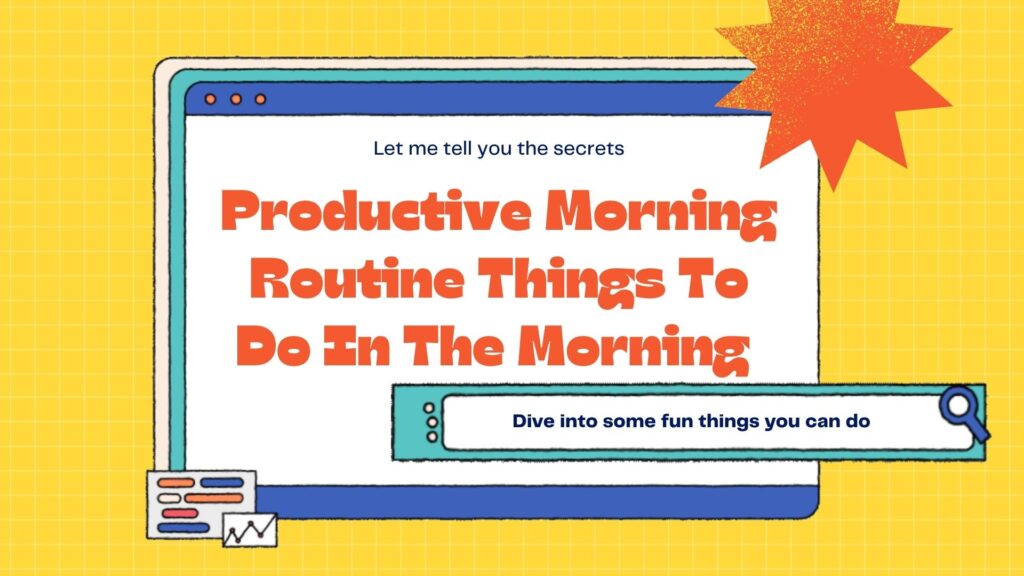 Let me tell you the secrets

Productive Morning Routine Things To Do In The Morning

Dive into some fun things you can do